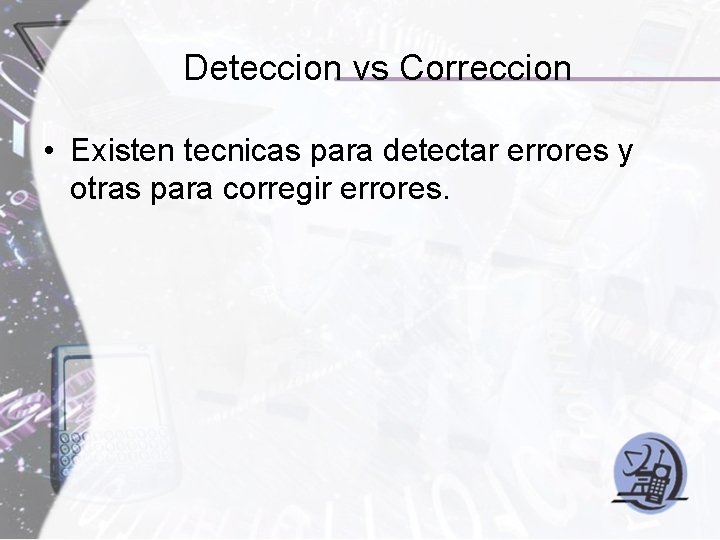 Deteccion vs Correccion

• Existen tecnicas para detectar errores y otras para corregir errores.